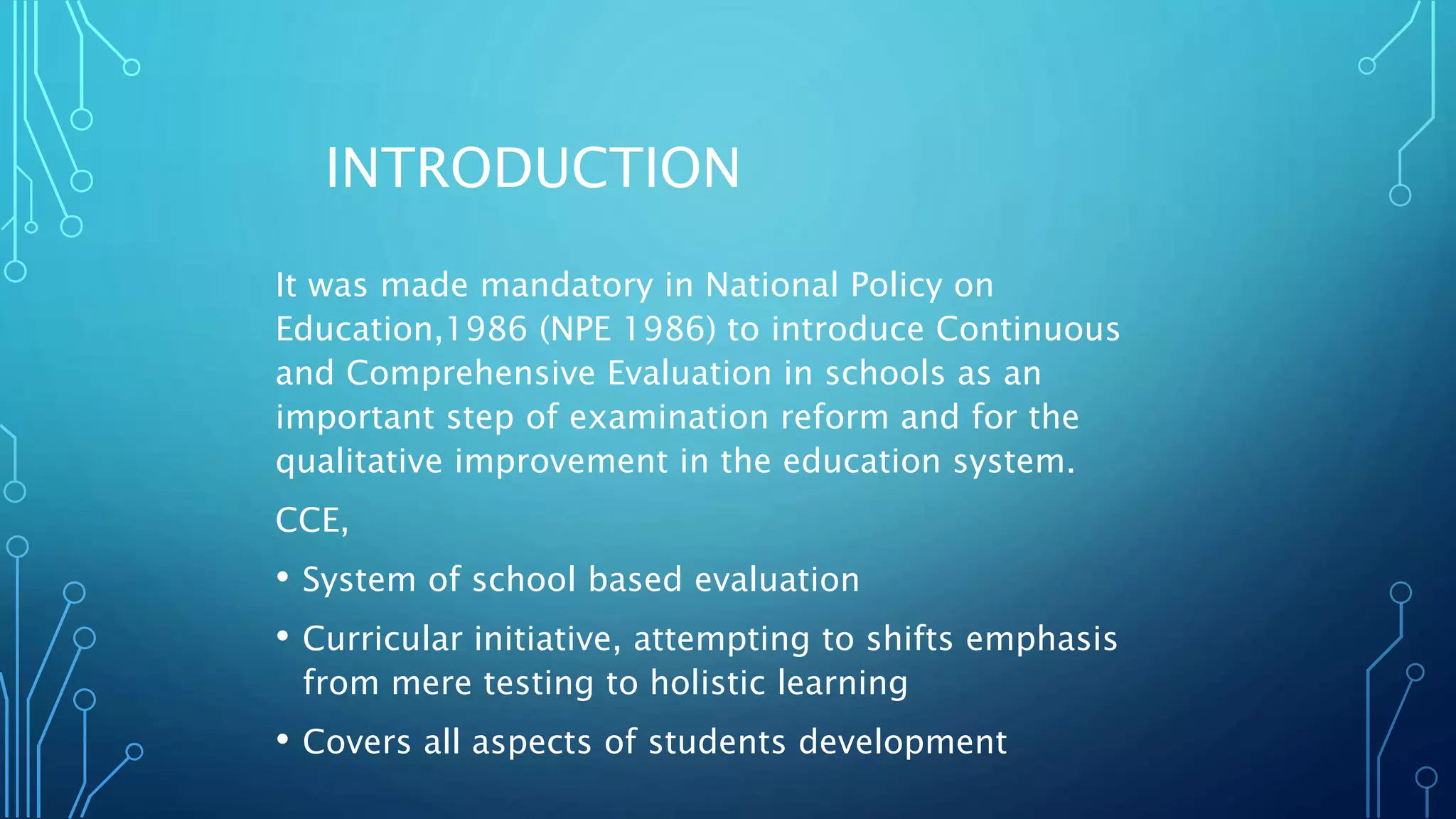 INTRODUCTION

It was made mandatory in National Policy on Education,1986 (NPE 1986) to introduce Continuous and Comprehensive Evaluation in schools as an important step of examination reform and for the qualitative improvement in the education system.

CCE,

• System of school based evaluation

• Curricular initiative, attempting to shifts emphasis from mere testing to holistic learning

• Covers all aspects of students development